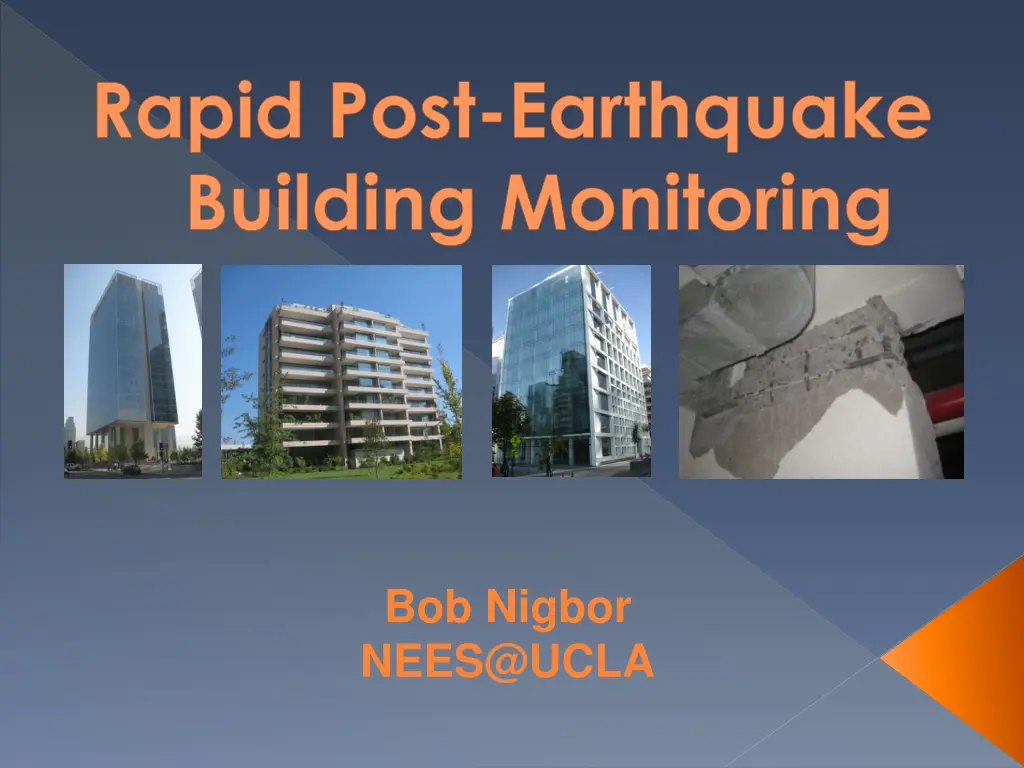 Rapid Post-Earthquake Building Monitoring

Bob Nigbor
NEES@UCLA